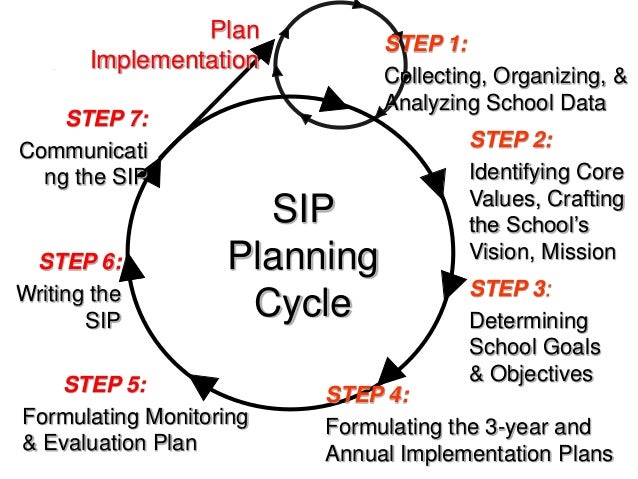 Plan Implementation

STEP 1:
Collecting, Organizing, & Analyzing School Data

STEP 2:
Identifying Core Values, Crafting the School's Vision, Mission

STEP 3:
Determining School Goals & Objectives

STEP 4:
Formulating the 3-year and Annual Implementation Plans

STEP 5:
Formulating Monitoring & Evaluation Plan

STEP 6:
Writing the SIP

STEP 7:
Communicating the SIP

SIP Planning Cycle